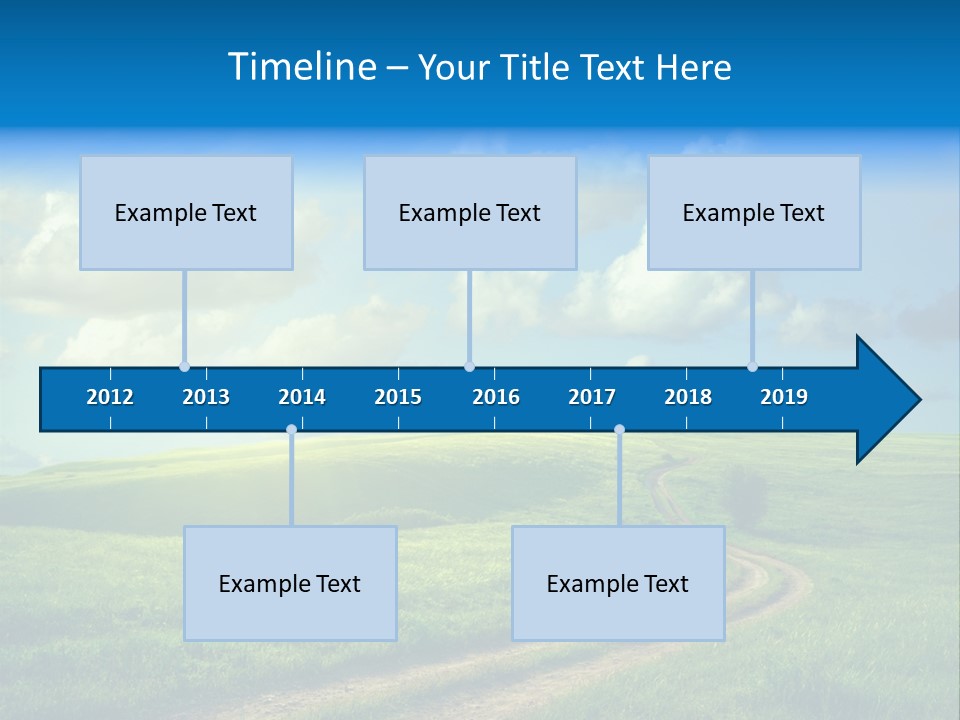 Timeline – Your Title Text Here

Example Text

Example Text

Example Text

2012
2013
2014
2015
2016
2017
2018
2019

Example Text

Example Text